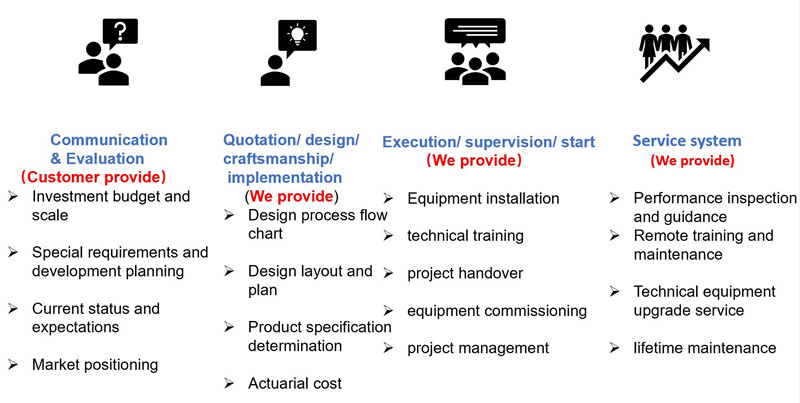 Communication & Evaluation
(Customer provide)

➢ Investment budget and scale

➢ Special requirements and development planning

➢ Current status and expectations

➢ Market positioning

Quotation/ design/ craftsmanship/ implementation
(We provide)

➢ Design process flow chart

➢ Design layout and plan

➢ Product specification determination

➢ Actuarial cost

Execution/ supervision/ start
(We provide)

➢ Equipment installation

➢ technical training

➢ project handover

➢ equipment commissioning

➢ project management

Service system
(We provide)

➢ Performance inspection and guidance

➢ Remote training and maintenance

➢ Technical equipment upgrade service

➢ lifetime maintenance